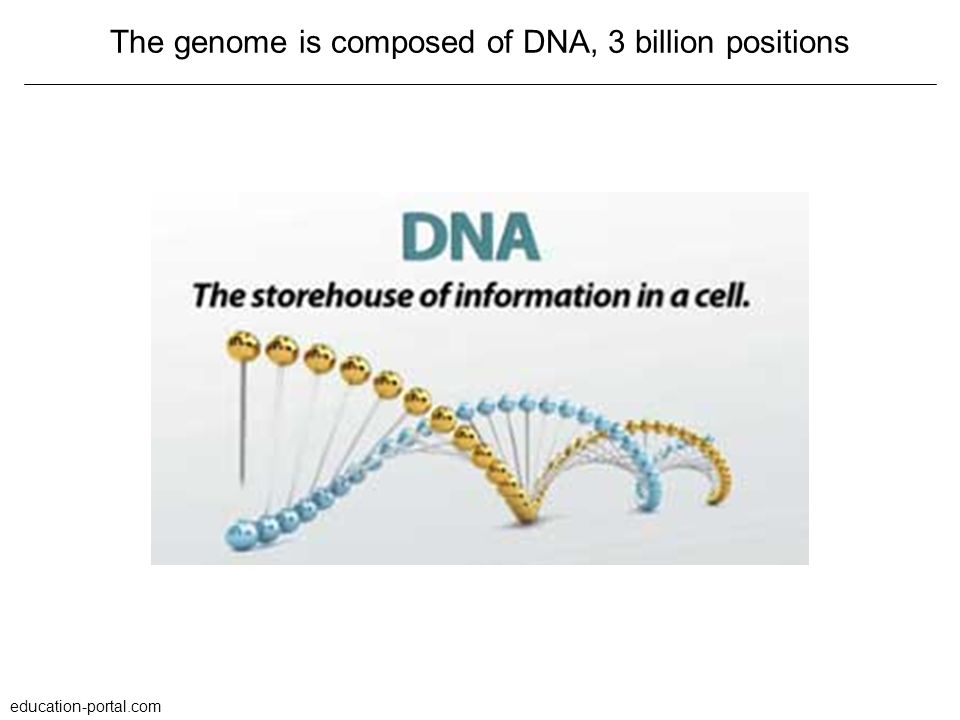 The genome is composed of DNA, 3 billion positions

DNA

The storehouse of information in a cell.

education-portal.com